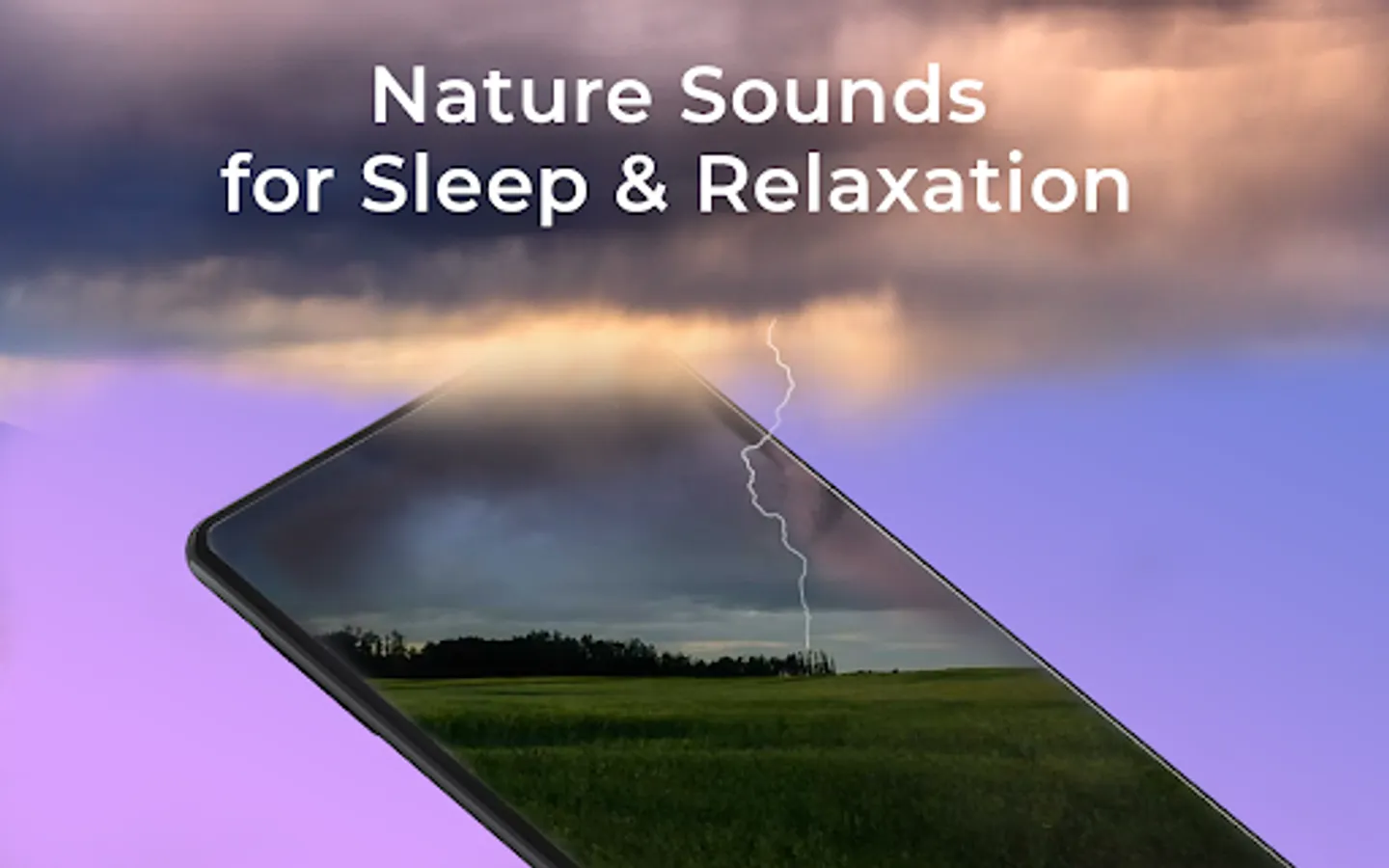 Nature Sounds
for Sleep & Relaxation